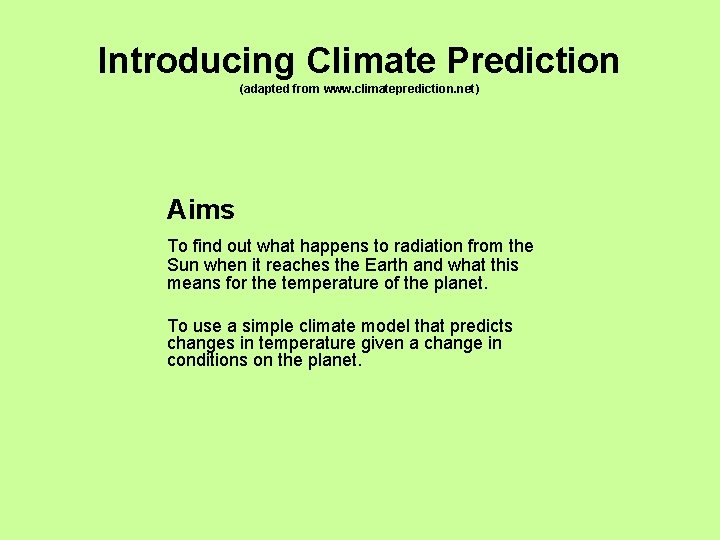 Introducing Climate Prediction
(adapted from www.climateprediction.net)

Aims

To find out what happens to radiation from the Sun when it reaches the Earth and what this means for the temperature of the planet.

To use a simple climate model that predicts changes in temperature given a change in conditions on the planet.